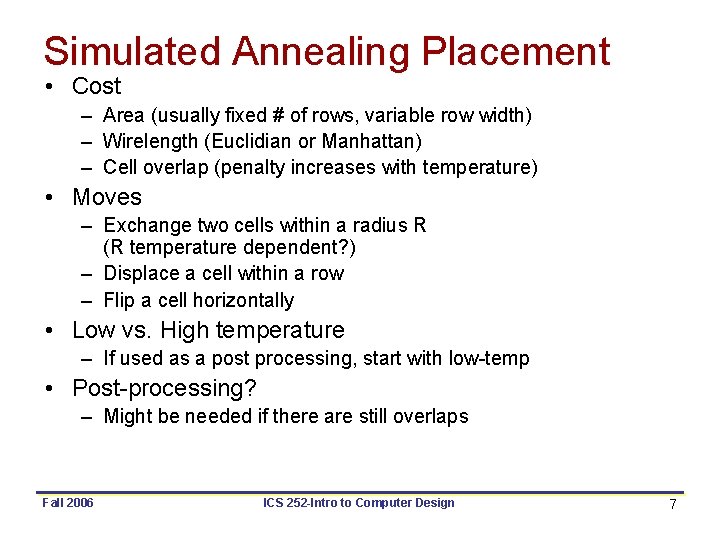 Simulated Annealing Placement

• Cost
– Area (usually fixed # of rows, variable row width)
– Wirelength (Euclidian or Manhattan)
– Cell overlap (penalty increases with temperature)

• Moves
– Exchange two cells within a radius R (R temperature dependent?)
– Displace a cell within a row
– Flip a cell horizontally

• Low vs. High temperature
– If used as a post processing, start with low-temp

• Post-processing?
– Might be needed if there are still overlaps

Fall 2006 ICS 252-Intro to Computer Design 7